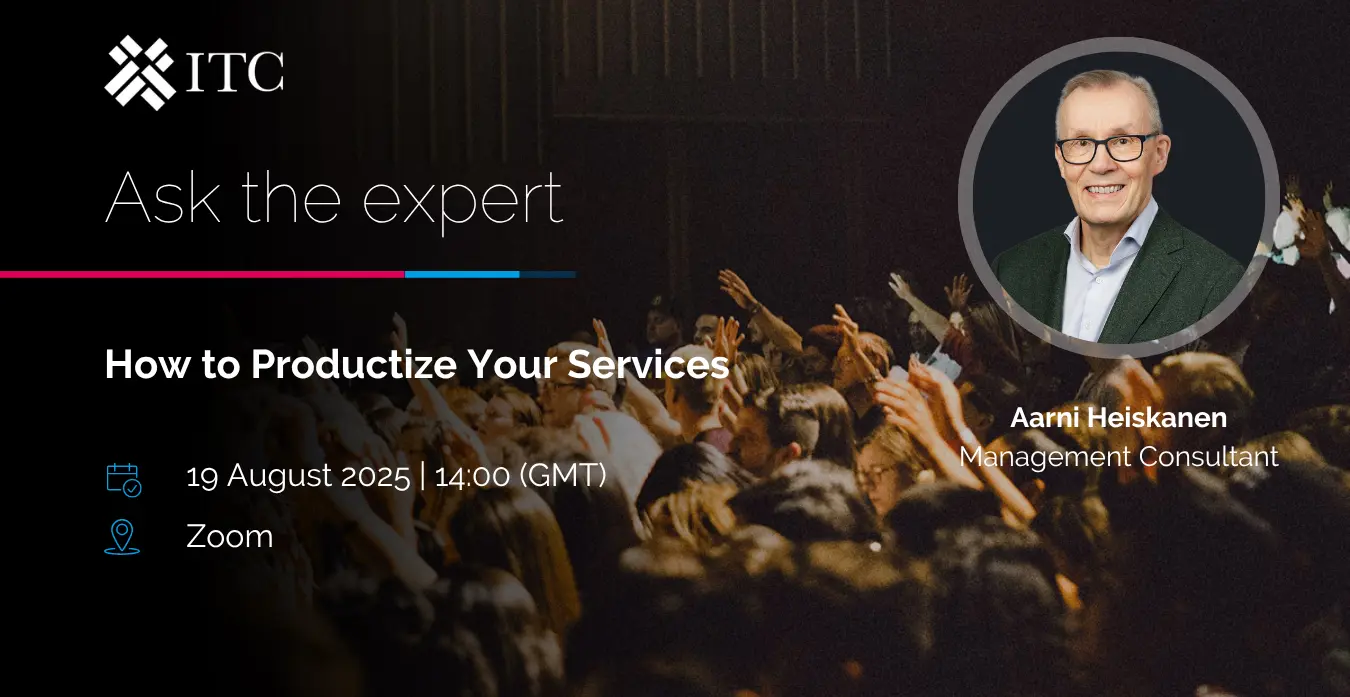 ITC

Ask the expert

How to Productize Your Services

19 August 2025 | 14:00 (GMT)

Zoom

Aarni Heiskanen
Management Consultant